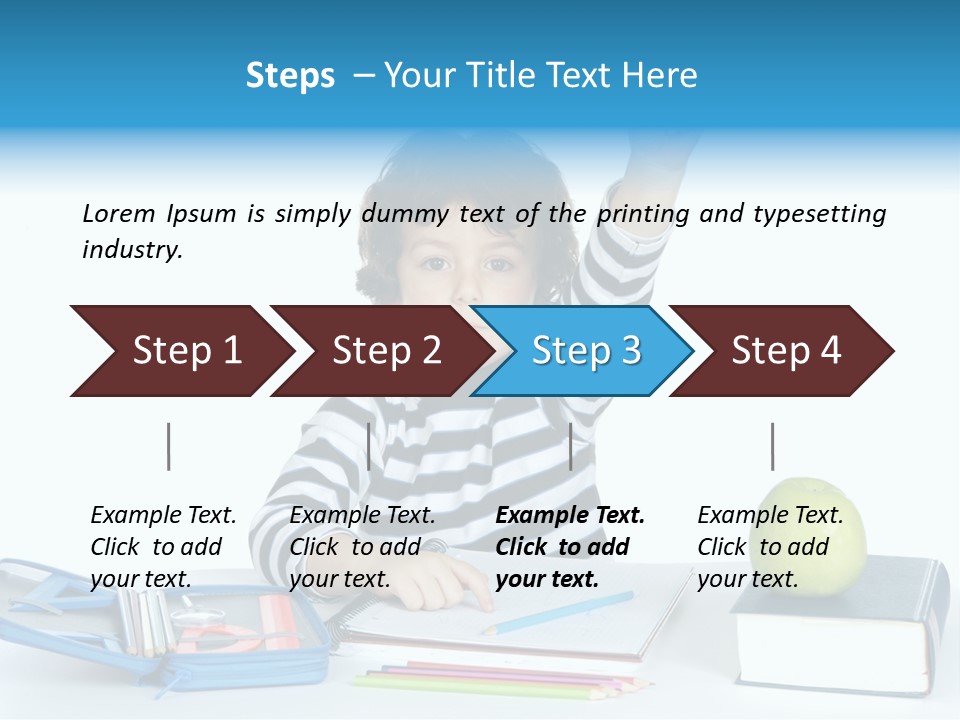 Steps – Your Title Text Here

Lorem Ipsum is simply dummy text of the printing and typesetting industry.

Step 1

Step 2

Step 3

Step 4

Example Text. Click to add your text.

Example Text. Click to add your text.

Example Text. Click to add your text.

Example Text. Click to add your text.